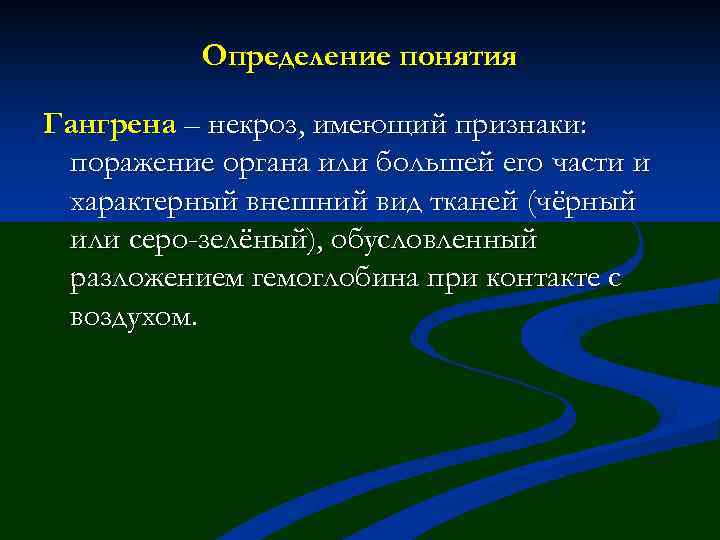 Определение понятия

Гангрена – некроз, имеющий признаки: поражение органа или большей его части и характерный внешний вид тканей (чёрный или серо-зелёный), обусловленный разложением гемоглобина при контакте с воздухом.